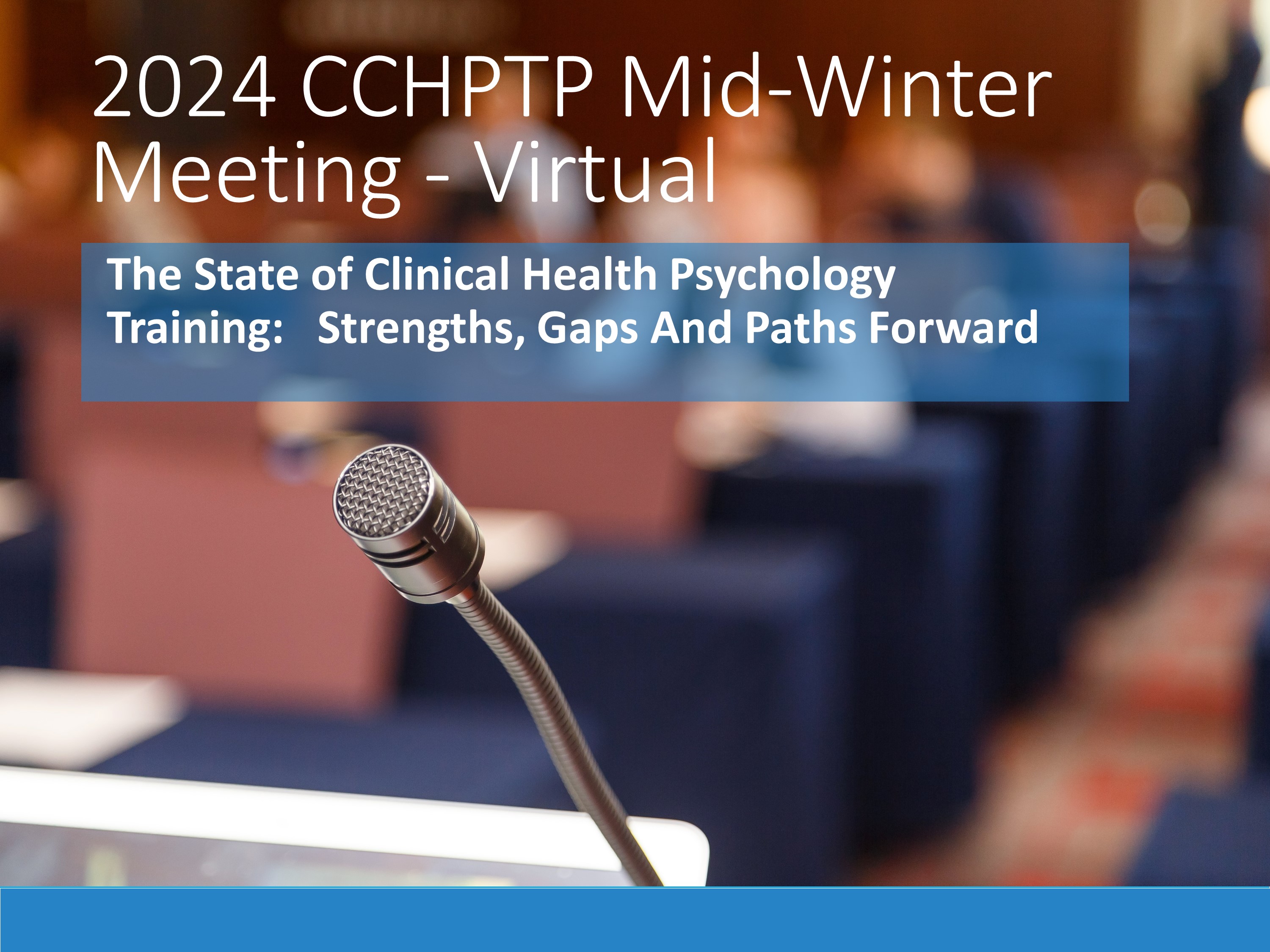 2024 CCHPTP Mid-Winter Meeting - Virtual

The State of Clinical Health Psychology Training: Strengths, Gaps And Paths Forward